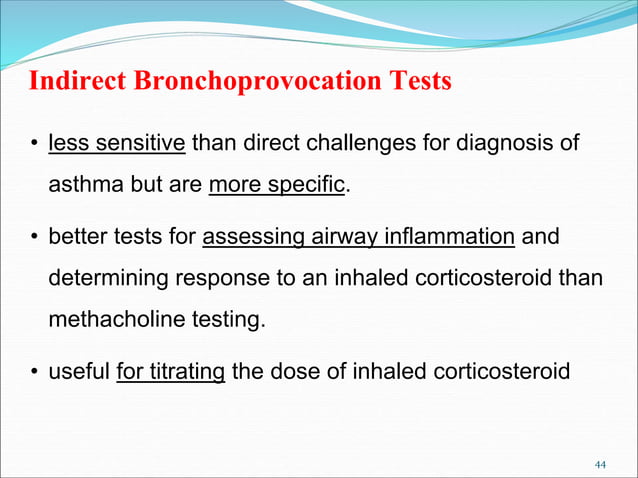 Indirect Bronchoprovocation Tests

• less sensitive than direct challenges for diagnosis of asthma but are more specific.

• better tests for assessing airway inflammation and determining response to an inhaled corticosteroid than methacholine testing.

• useful for titrating the dose of inhaled corticosteroid

44